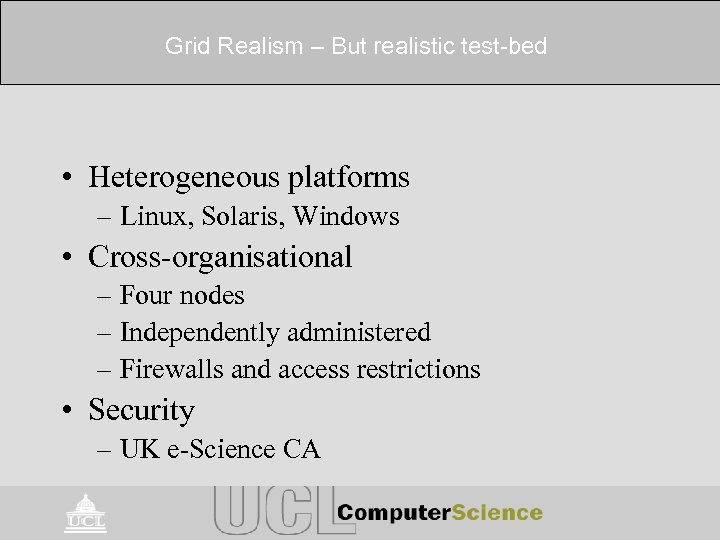 Grid Realism – But realistic test-bed

• Heterogeneous platforms
– Linux, Solaris, Windows
• Cross-organisational
– Four nodes
– Independently administered
– Firewalls and access restrictions
• Security
– UK e-Science CA

UCL

UCL ComputerScience